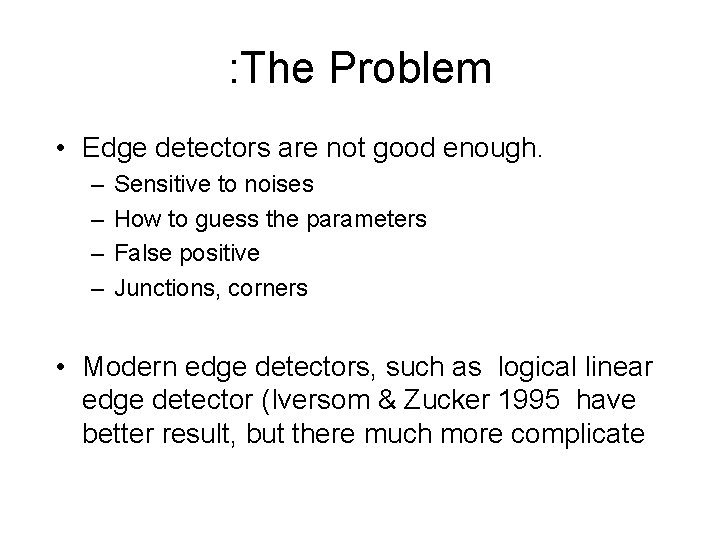 :The Problem

• Edge detectors are not good enough.
– Sensitive to noises
– How to guess the parameters
– False positive
– Junctions, corners

• Modern edge detectors, such as logical linear edge detector (Iversom & Zucker 1995 have better result, but there much more complicate